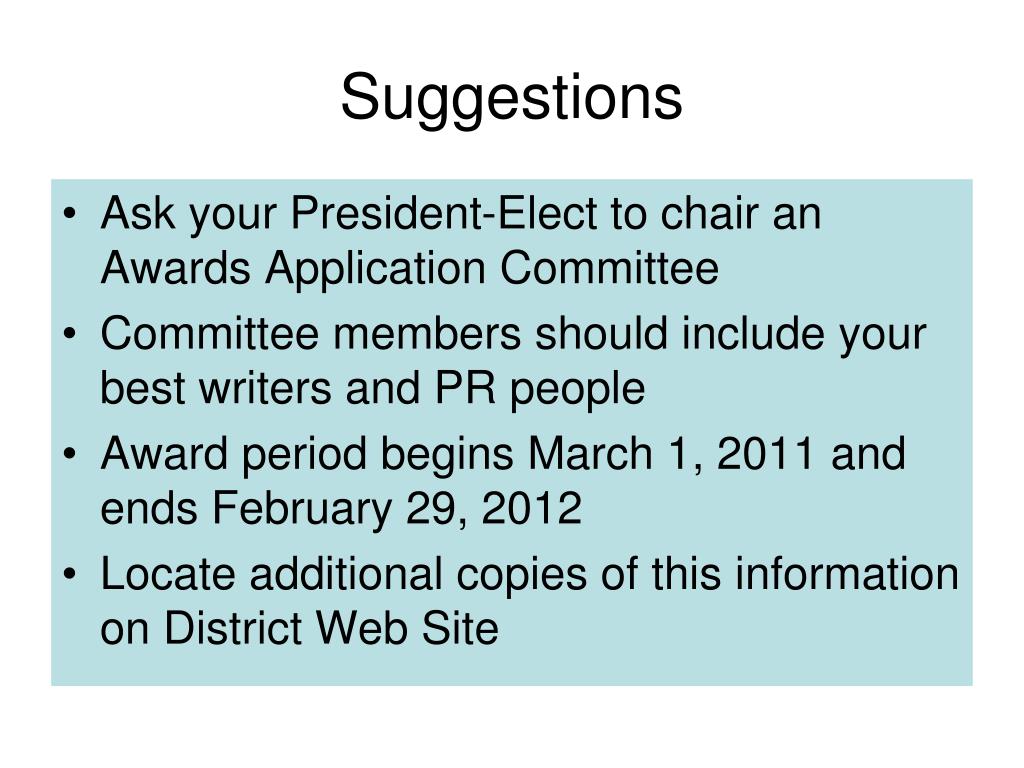 Suggestions

• Ask your President-Elect to chair an Awards Application Committee
• Committee members should include your best writers and PR people
• Award period begins March 1, 2011 and ends February 29, 2012
• Locate additional copies of this information on District Web Site